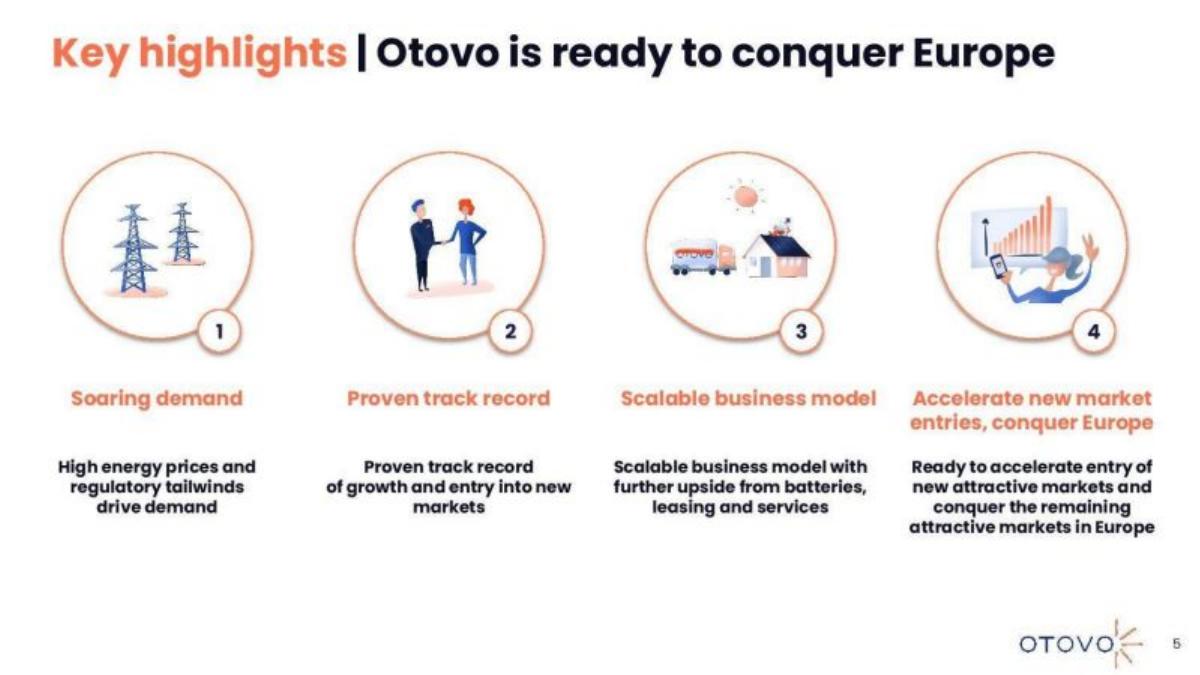 Key highlights | Otovo is ready to conquer Europe

OTOVO

1

Soaring demand

High energy prices and regulatory tailwinds drive demand

2

Proven track record

Proven track record of growth and entry into new markets

3

Scalable business model

Scalable business model with further upside from batteries, leasing and services

4

Accelerate new market entries, conquer Europe

Ready to accelerate entry of new attractive markets and conquer the remaining attractive markets in Europe

OTOVO

5